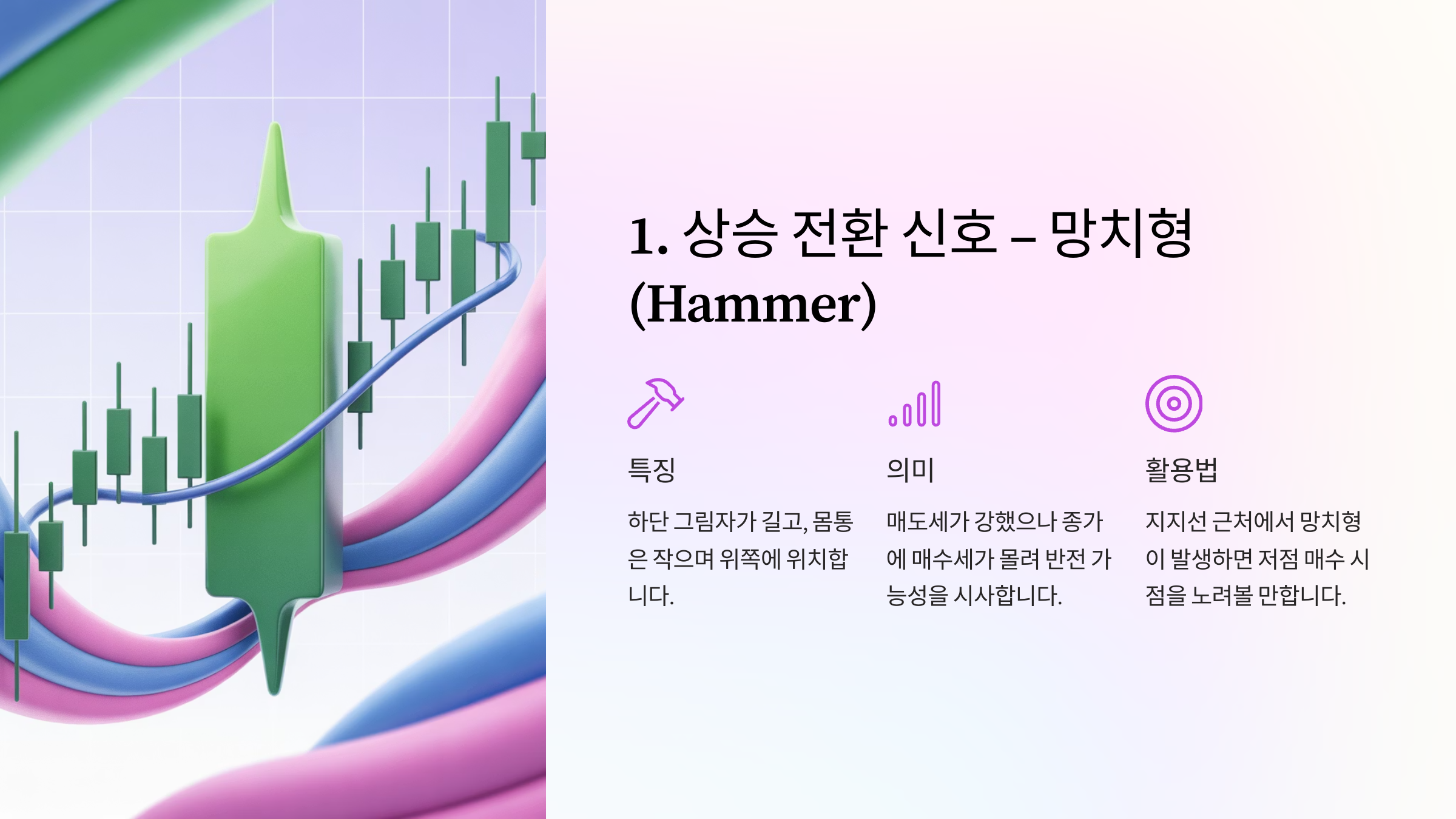 1. 상승 전환 신호 – 망치형 (Hammer)

특징

하단 그림자가 길고, 몸통은 작으며 위쪽에 위치합니다.

의미

매도세가 강했으나 종가에 매수세가 몰려 반전 가능성을 시사합니다.

활용법

지지선 근처에서 망치형이 발생하면 저점 매수 시점을 노려볼 만합니다.